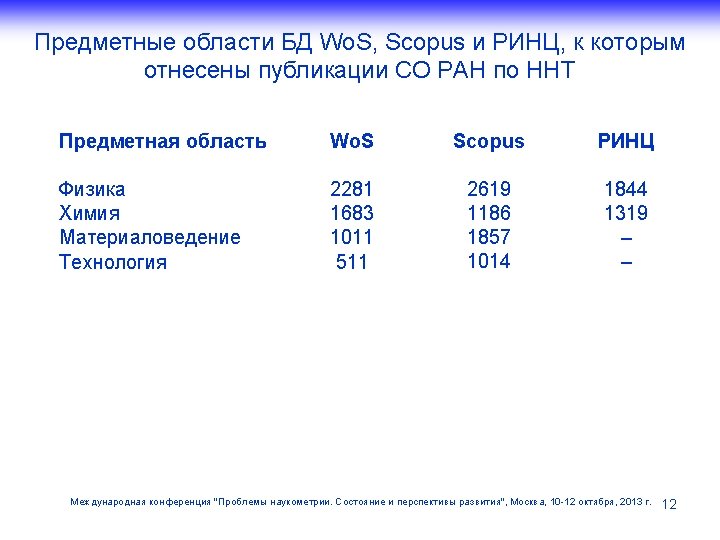 Предметные области БД WoS, Scopus и РИНЦ, к которым отнесены публикации СО РАН по ННТ

| Предметная область | WoS | Scopus | РИНЦ |
|---|---|---|---|
| Физика | 2281 | 2619 | 1844 |
| Химия | 1683 | 1186 | 1319 |
| Материаловедение | 1011 | 1857 | – |
| Технология | 511 | 1014 | – |

Международная конференция "Проблемы наукометрии. Состояние и перспективы развития", Москва, 10-12 октября, 2013 г. 12